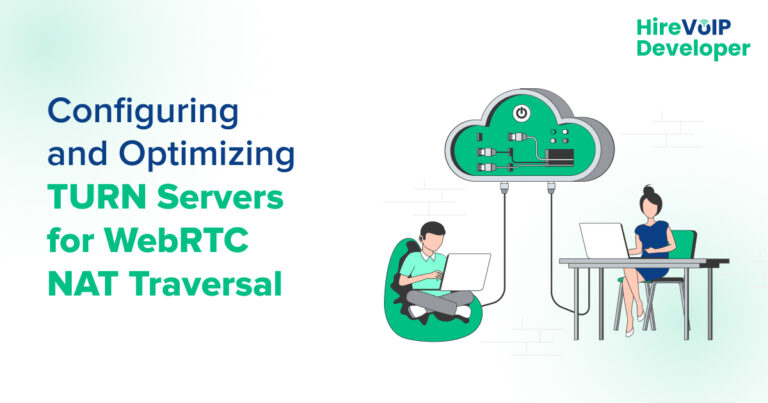 HireVoIP Developer

Configuring and Optimizing TURN Servers for WebRTC NAT Traversal